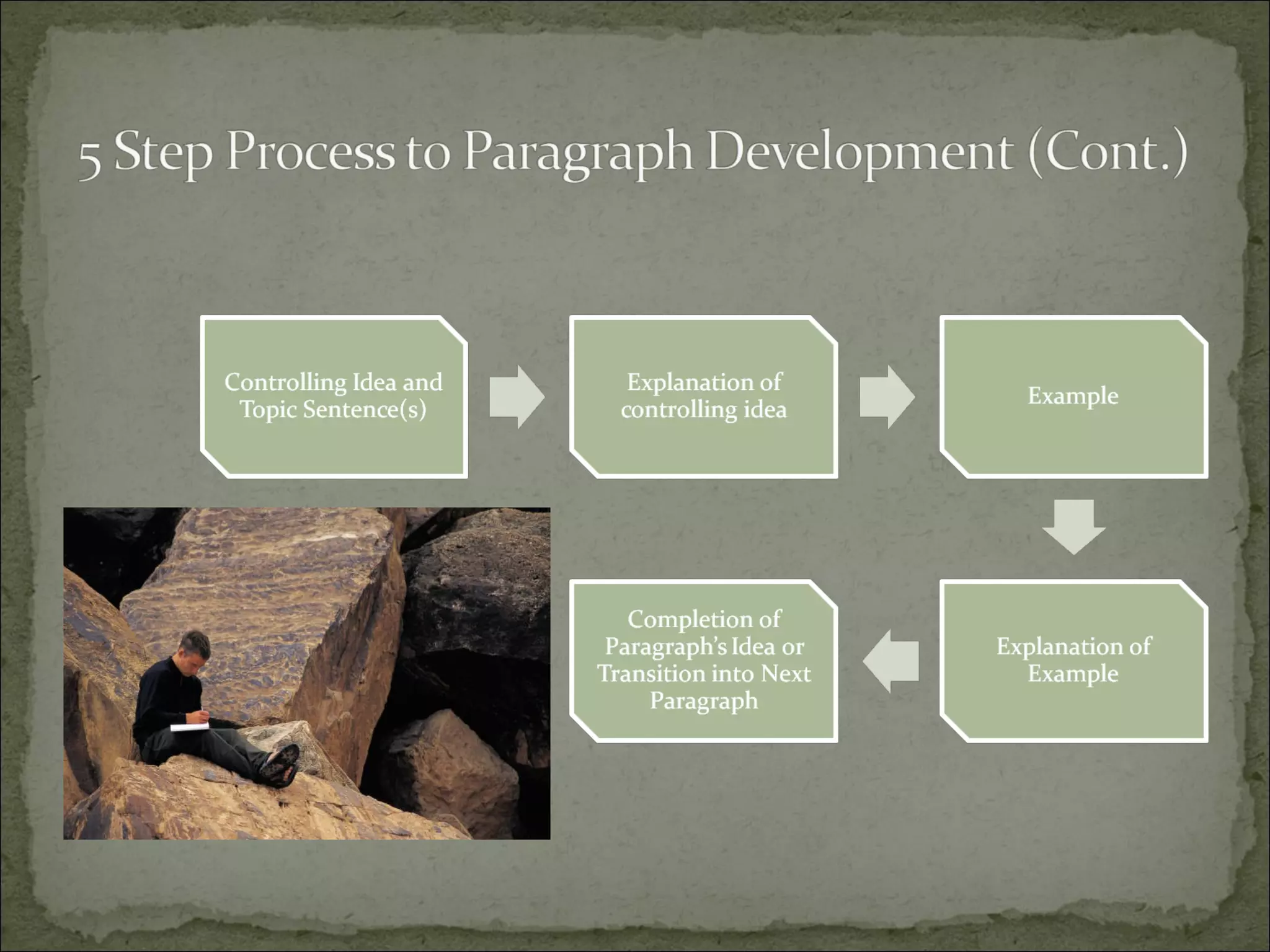 5 Step Process to Paragraph Development (Cont.)

Controlling Idea and Topic Sentence(s)

Explanation of controlling idea

Example

Explanation of Example

Completion of Paragraph's Idea or Transition into Next Paragraph